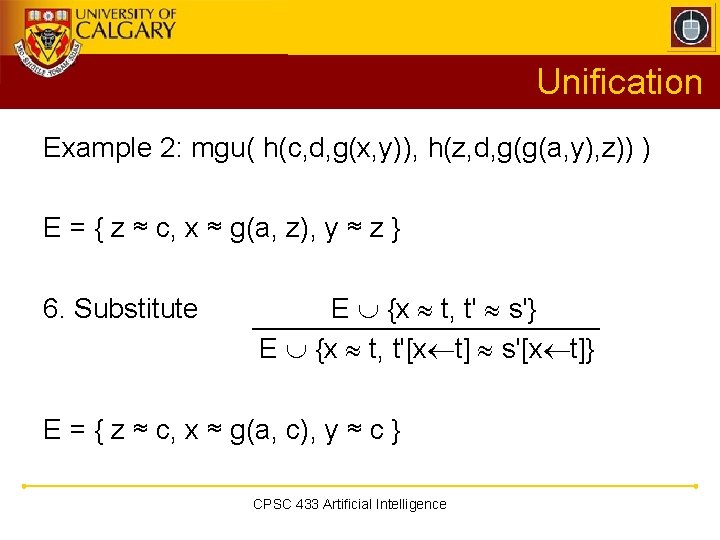 UNIVERSITY OF CALGARY

Unification

Example 2: mgu( h(c,d,g(x,y)), h(z,d,g(g(a,y),z)) )

E = { z ≈ c, x ≈ g(a, z), y ≈ z }

6. Substitute $\frac{E \cup \{x \approx t, t' \approx s'\}}{E \cup \{x \approx t, t'[x \leftarrow t] \approx s'[x \leftarrow t]\}}$

E = { z ≈ c, x ≈ g(a, c), y ≈ c }

CPSC 433 Artificial Intelligence